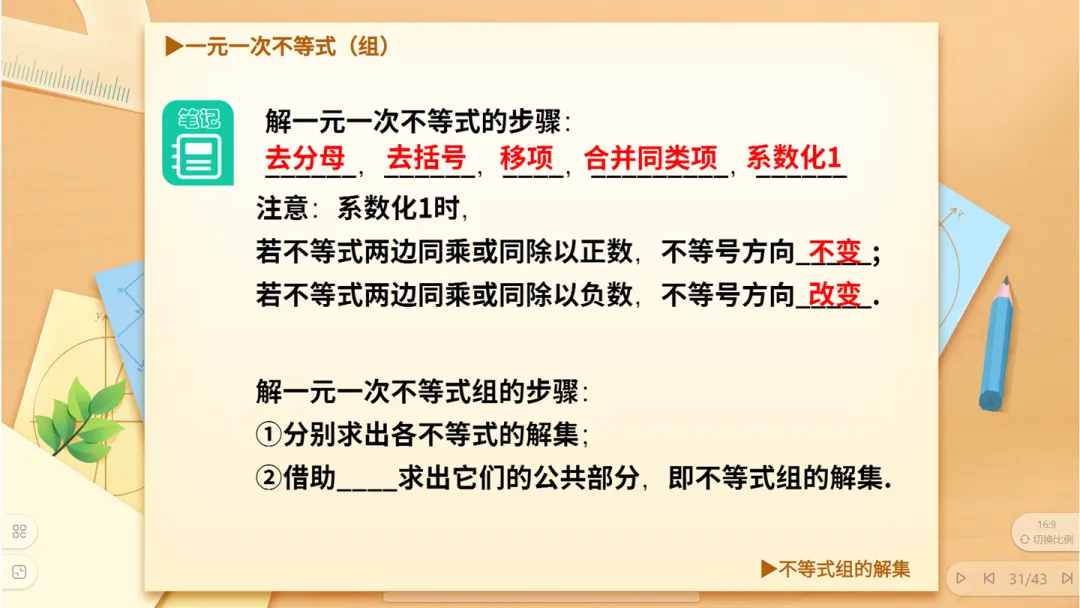 ▶一元一次不等式（组）

笔记

解一元一次不等式的步骤：
去分母，去括号，移项，合并同类项，系数化1
注意：系数化1时，
若不等式两边同乘或同除以正数，不等号方向_不变_；
若不等式两边同乘或同除以负数，不等号方向_改变_.

解一元一次不等式组的步骤：
①分别求出各不等式的解集；
②借助____求出它们的公共部分，即不等式组的解集.

▶不等式组的解集

16:9
切换比例
31/43